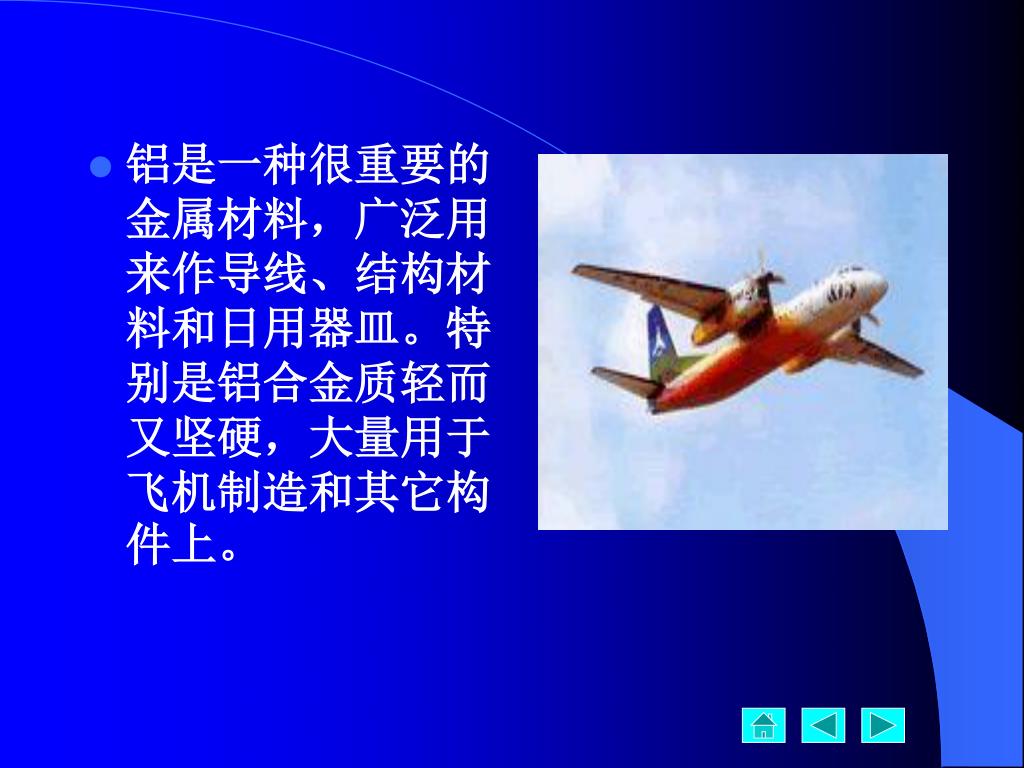 铝是一种很重要的金属材料，广泛用来作导线、结构材料和日用器皿。特别是铝合金质轻而又坚硬，大量用于飞机制造和其它构件上。